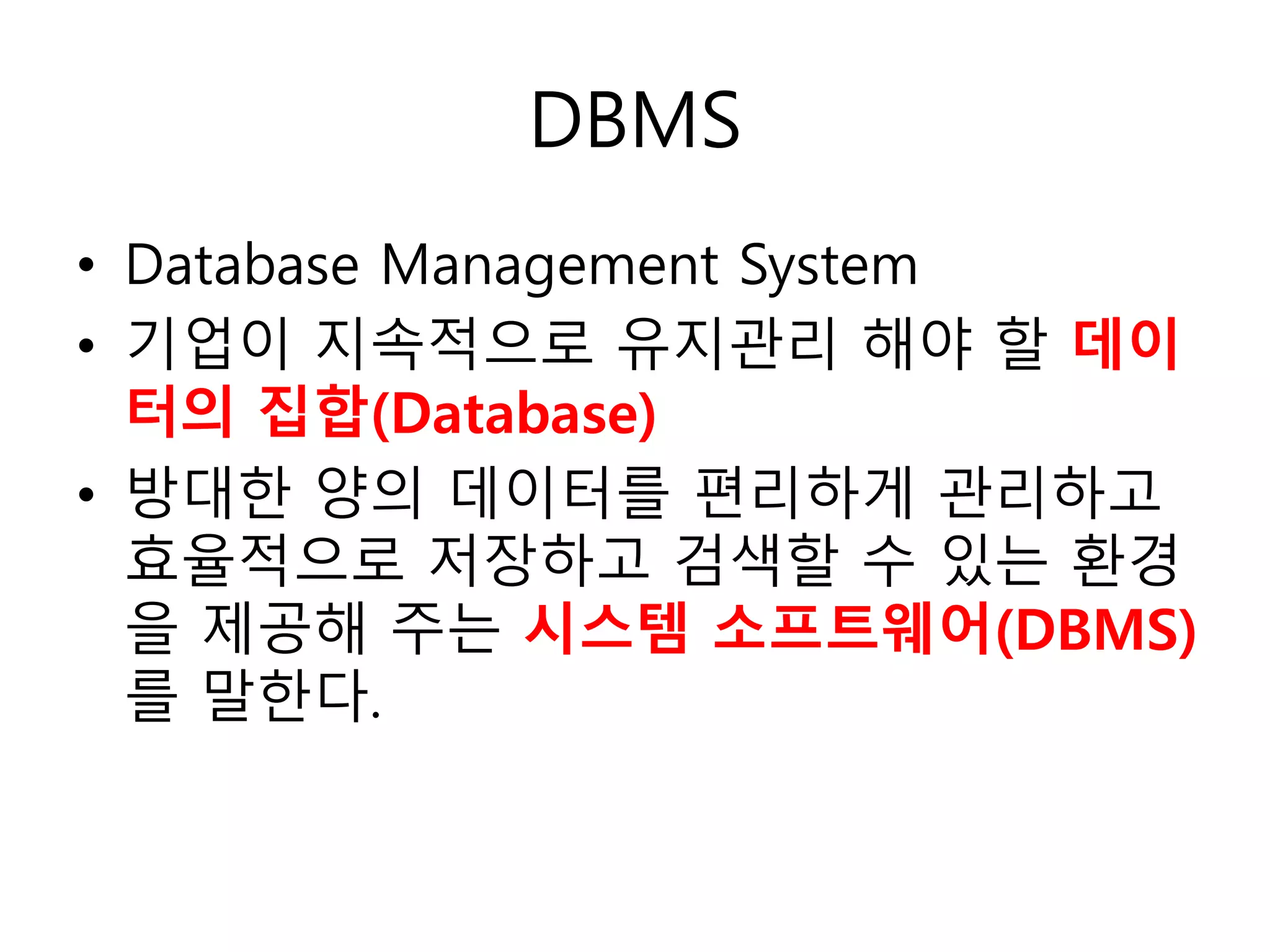 DBMS

• Database Management System
• 기업이 지속적으로 유지관리 해야 할 데이터의 집합(Database)
• 방대한 양의 데이터를 편리하게 관리하고 효율적으로 저장하고 검색할 수 있는 환경을 제공해 주는 시스템 소프트웨어(DBMS)를 말한다.